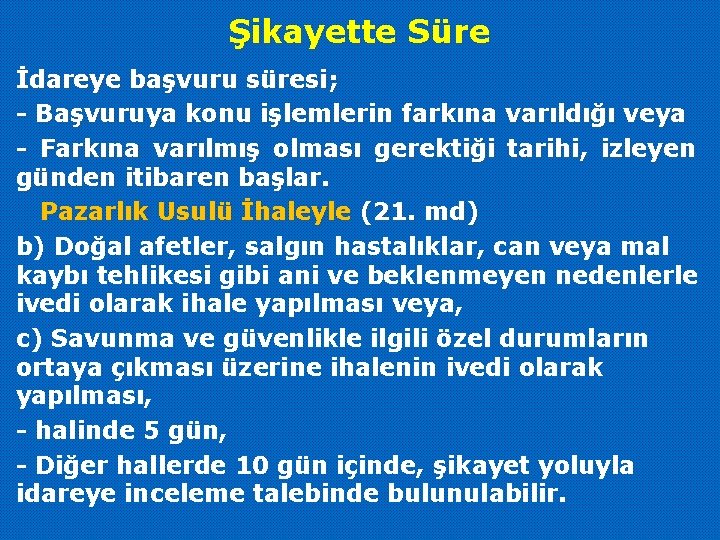 Şikayette Süre

İdareye başvuru süresi;

- Başvuruya konu işlemlerin farkına varıldığı veya

- Farkına varılmış olması gerektiği tarihi, izleyen günden itibaren başlar.

Pazarlık Usulü İhaleyle (21. md)

b) Doğal afetler, salgın hastalıklar, can veya mal kaybı tehlikesi gibi ani ve beklenmeyen nedenlerle ivedi olarak ihale yapılması veya,

c) Savunma ve güvenlikle ilgili özel durumların ortaya çıkması üzerine ihalenin ivedi olarak yapılması,

- halinde 5 gün,

- Diğer hallerde 10 gün içinde, şikayet yoluyla idareye inceleme talebinde bulunulabilir.